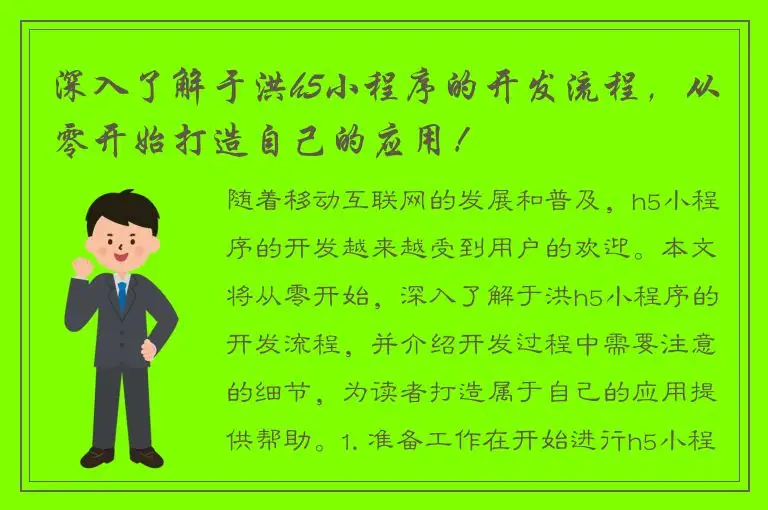 深入了解于洪h5小程序的开发流程，从零开始打造自己的应用！

随着移动互联网的发展和普及，h5小程序的开发越来越受到用户的欢迎。本文将从零开始，深入了解于洪h5小程序的开发流程，并介绍开发过程中需要注意的细节，为读者打造属于自己的应用提供帮助。1. 准备工作在开始进行h5小程